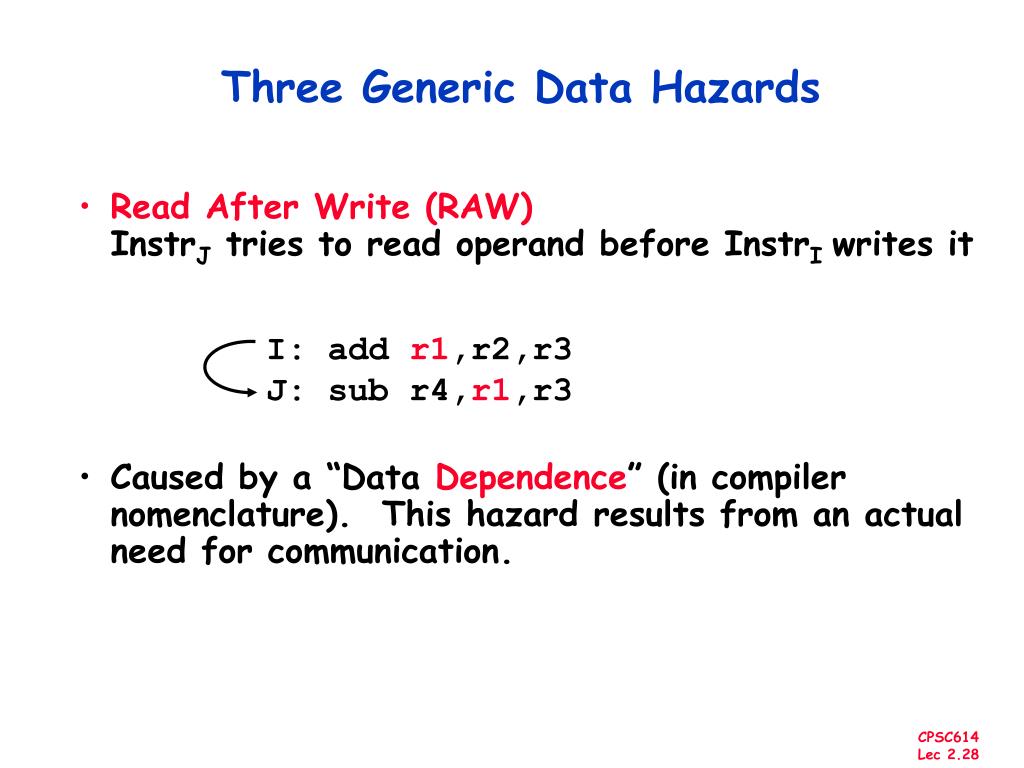 Three Generic Data Hazards

• Read After Write (RAW)
Instr$_J$ tries to read operand before Instr$_I$ writes it

I: add r1,r2,r3
J: sub r4,r1,r3

• Caused by a “Data Dependence” (in compiler nomenclature). This hazard results from an actual need for communication.

CPSC614
Lec 2.28